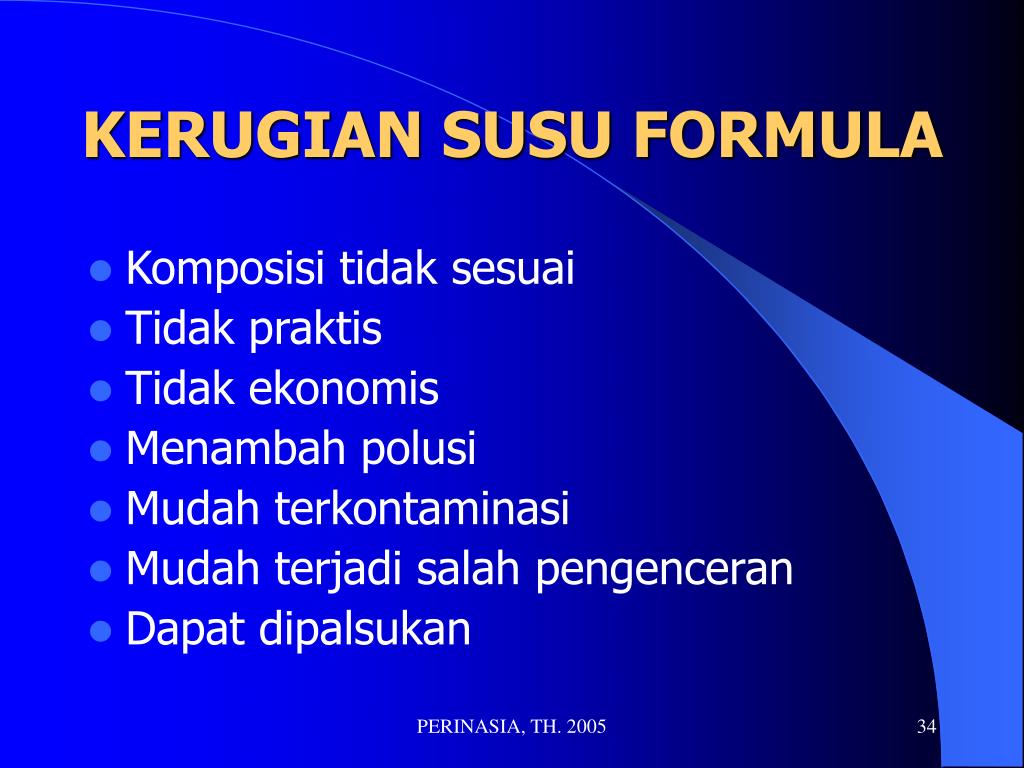 KERUGIAN SUSU FORMULA

- Komposisi tidak sesuai
- Tidak praktis
- Tidak ekonomis
- Menambah polusi
- Mudah terkontaminasi
- Mudah terjadi salah pengenceran
- Dapat dipalsukan

PERINASIA, TH. 2005

34